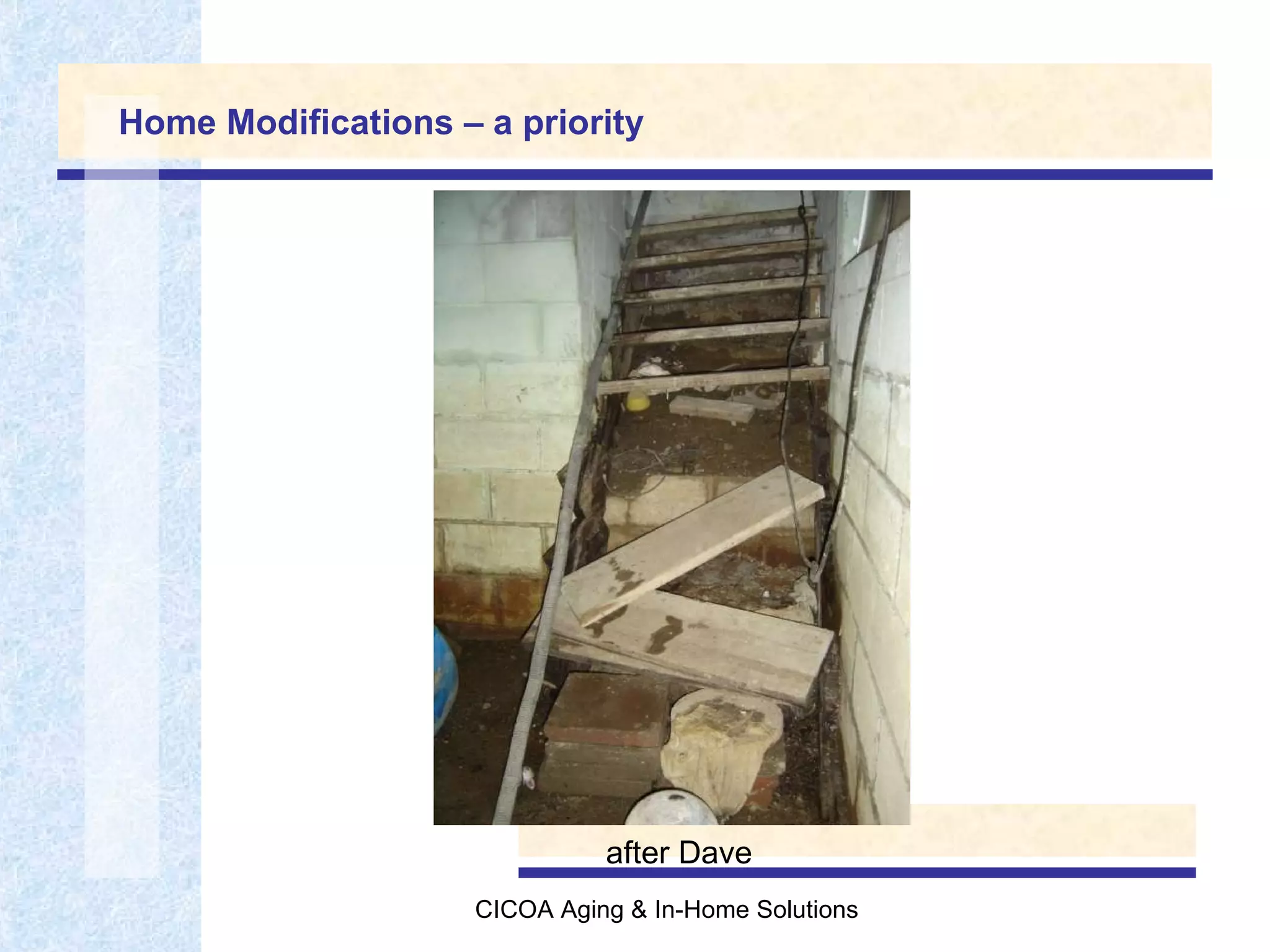 Home Modifications – a priority

after Dave

CICOA Aging & In-Home Solutions